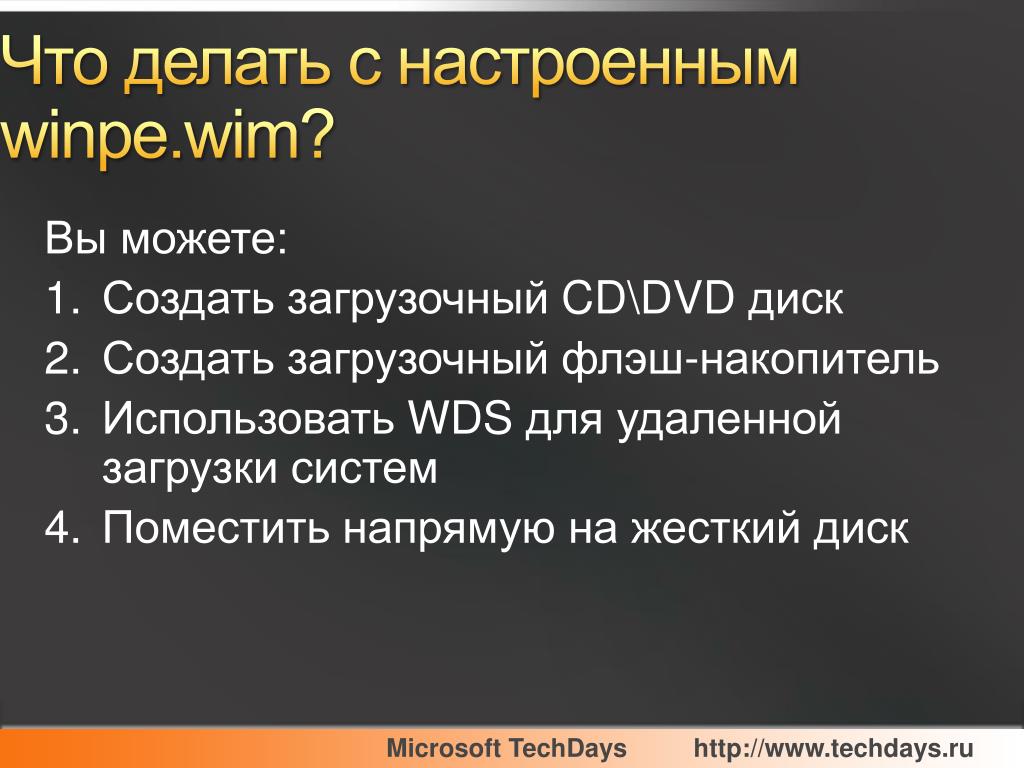 Что делать с настроенным winpe.wim?

Вы можете:

1. Создать загрузочный CD\DVD диск
2. Создать загрузочный флэш-накопитель
3. Использовать WDS для удаленной загрузки систем
4. Поместить напрямую на жесткий диск

Microsoft TechDays http://www.techdays.ru